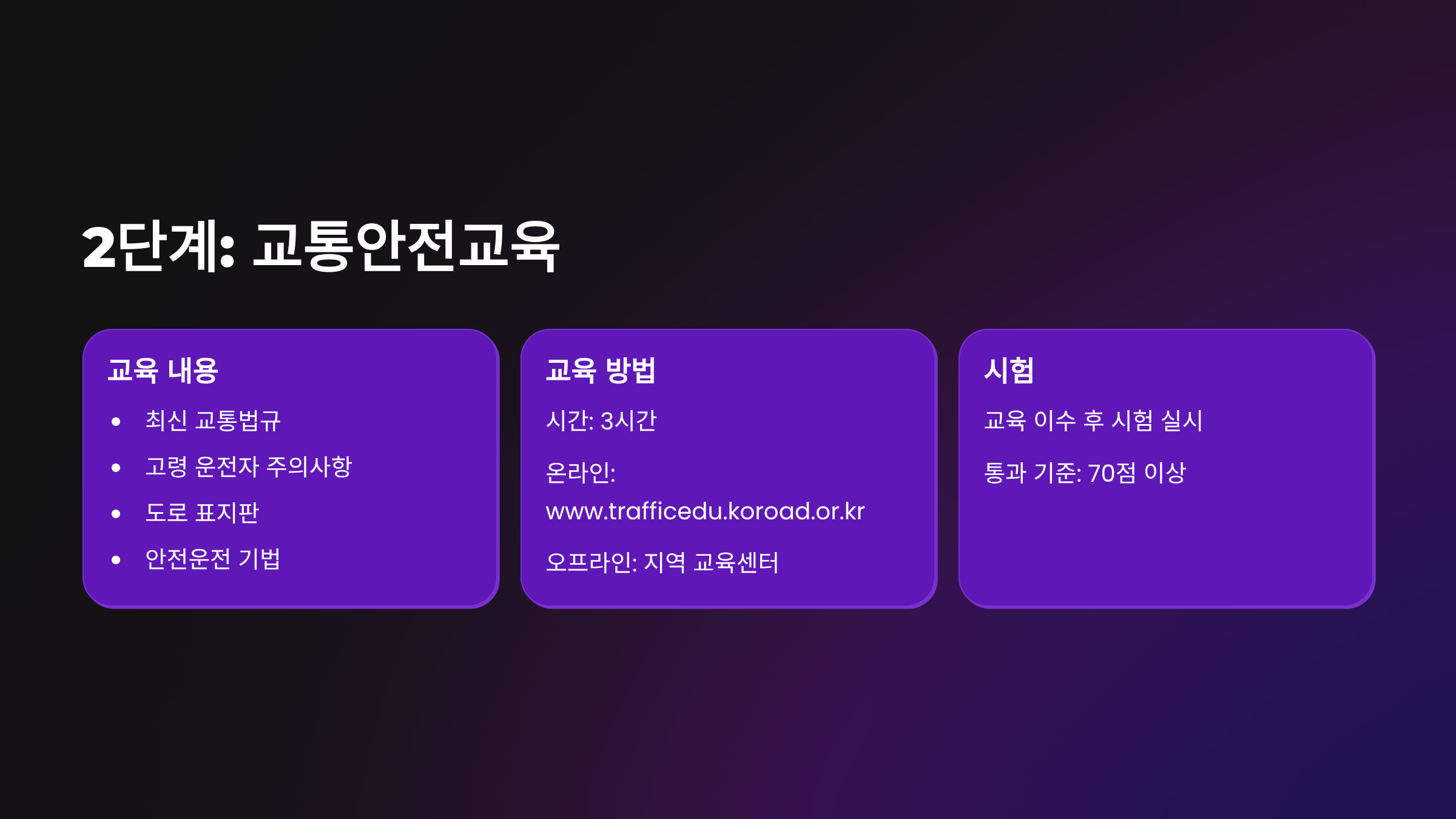 2단계: 교통안전교육

교육 내용

- 최신 교통법규
- 고령 운전자 주의사항
- 도로 표지판
- 안전운전 기법

교육 방법

시간: 3시간

온라인: www.trafficedu.koroad.or.kr

오프라인: 지역 교육센터

시험

교육 이수 후 시험 실시

통과 기준: 70점 이상